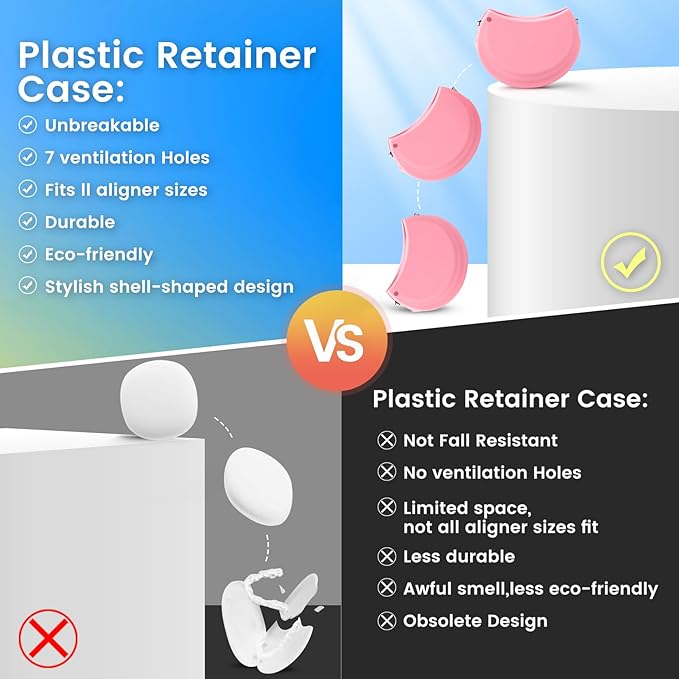 Plastic Retainer Case:

Unbreakable

7 ventilation Holes

Fits ll aligner sizes

Durable

Eco-friendly

Stylish shell-shaped design

VS

Plastic Retainer Case:

Not Fall Resistant

No ventilation Holes

Limited space, not all aligner sizes fit

Less durable

Awful smell,less eco-friendly

Obsolete Design